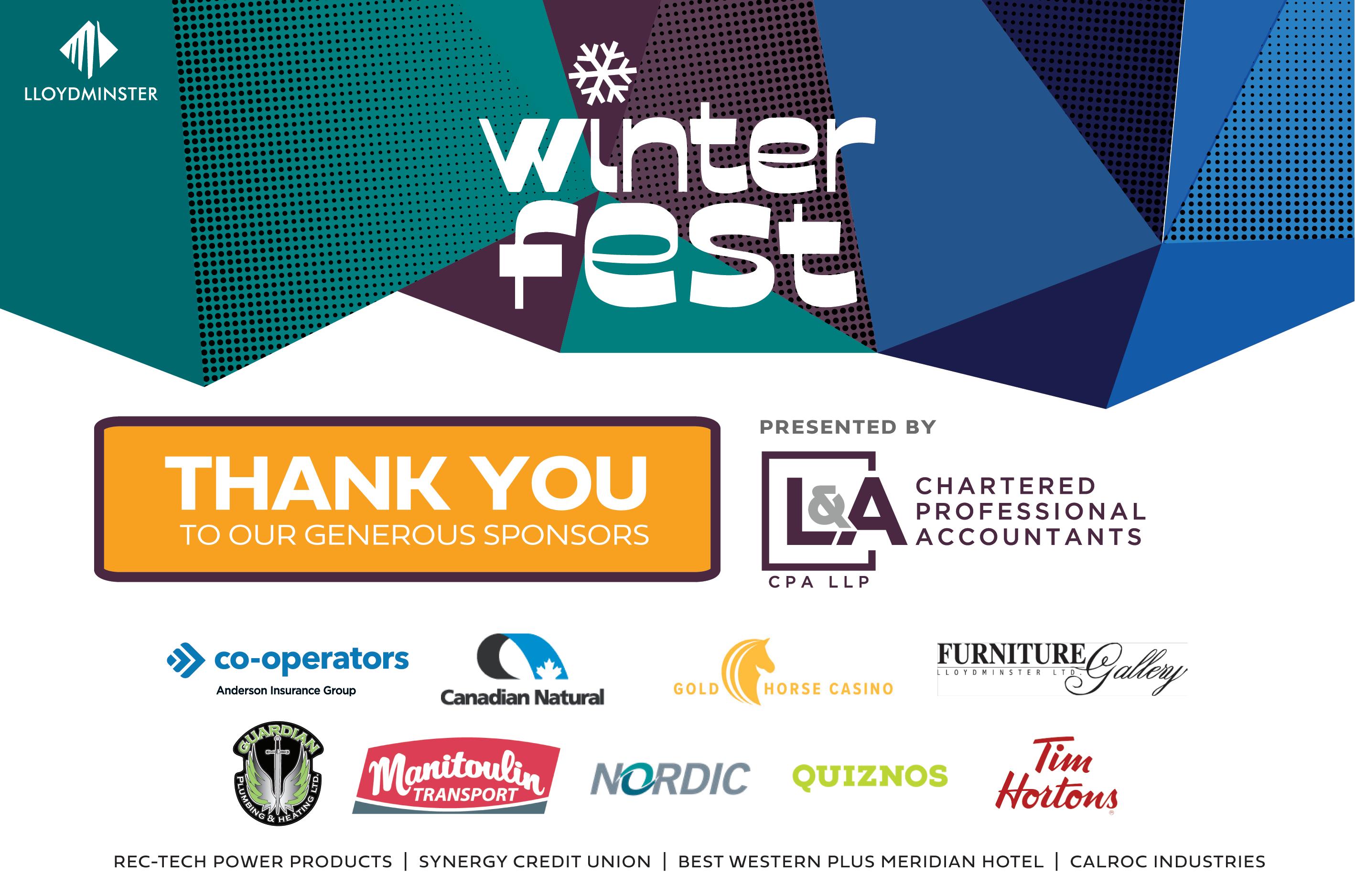 LLOYDMINSTER

winter fest

THANK YOU
TO OUR GENEROUS SPONSORS

PRESENTED BY

L&A CHARTERED PROFESSIONAL ACCOUNTANTS
CPA LLP

co-operators
Anderson Insurance Group

Canadian Natural

GOLD HORSE CASINO

FURNITURE Gallery
LLOYDMINSTER LTD.

GUARDIAN PLUMBING & HEATING LTD.

Manitoulin TRANSPORT

NORDIC

QUIZNOS

Tim Hortons

REC-TECH POWER PRODUCTS | SYNERGY CREDIT UNION | BEST WESTERN PLUS MERIDIAN HOTEL | CALROC INDUSTRIES